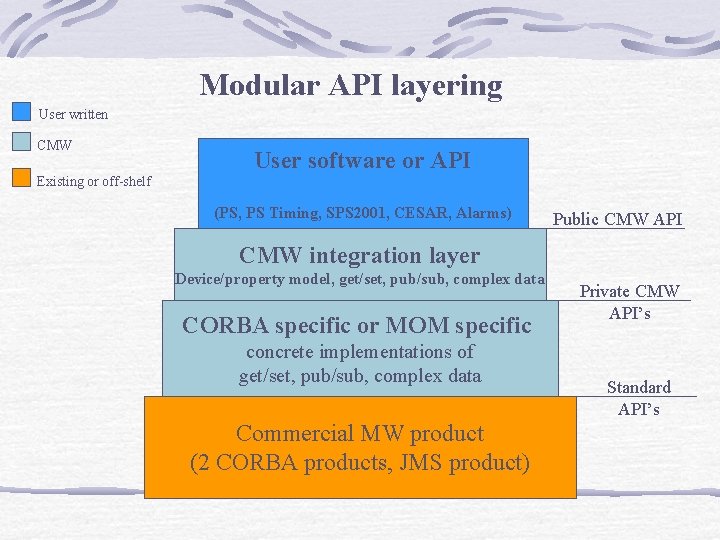 Modular API layering

User written

CMW

Existing or off-shelf

User software or API

(PS, PS Timing, SPS2001, CESAR, Alarms)

Public CMW API

CMW integration layer

Device/property model, get/set, pub/sub, complex data

Private CMW API's

CORBA specific or MOM specific

concrete implementations of get/set, pub/sub, complex data

Standard API's

Commercial MW product (2 CORBA products, JMS product)